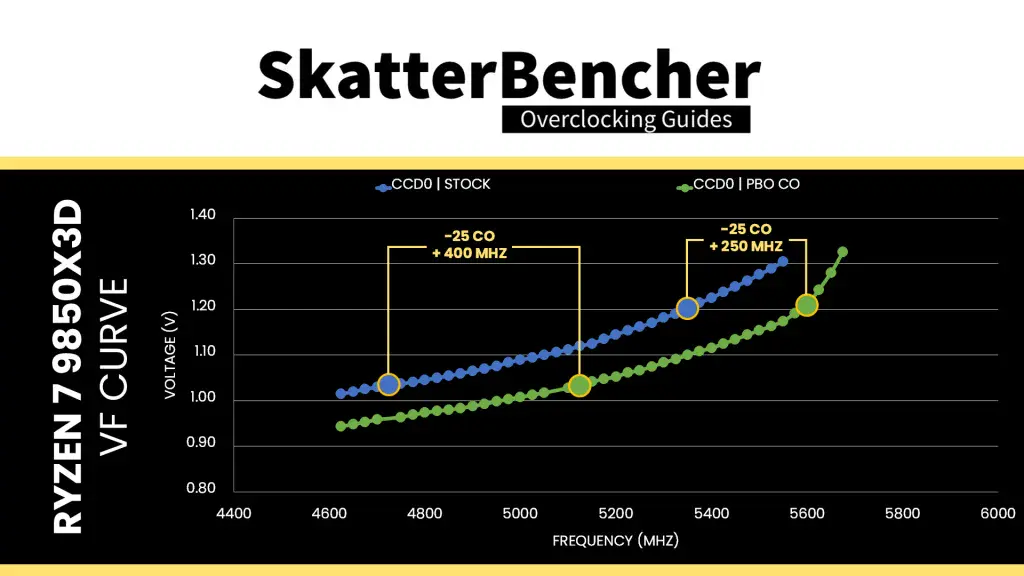 SkatterBencher
Overclocking Guides

RYZEN 7 9850X3D
VF CURVE

CCD0 | STOCK
CCD0 | PBO CO

-25 CO
+ 400 MHZ

-25 CO
+ 250 MHZ

VOLTAGE (V)
1.40
1.30
1.20
1.10
1.00
0.90
0.80

4400 4600 4800 5000 5200 5400 5600 5800 6000
FREQUENCY (MHZ)